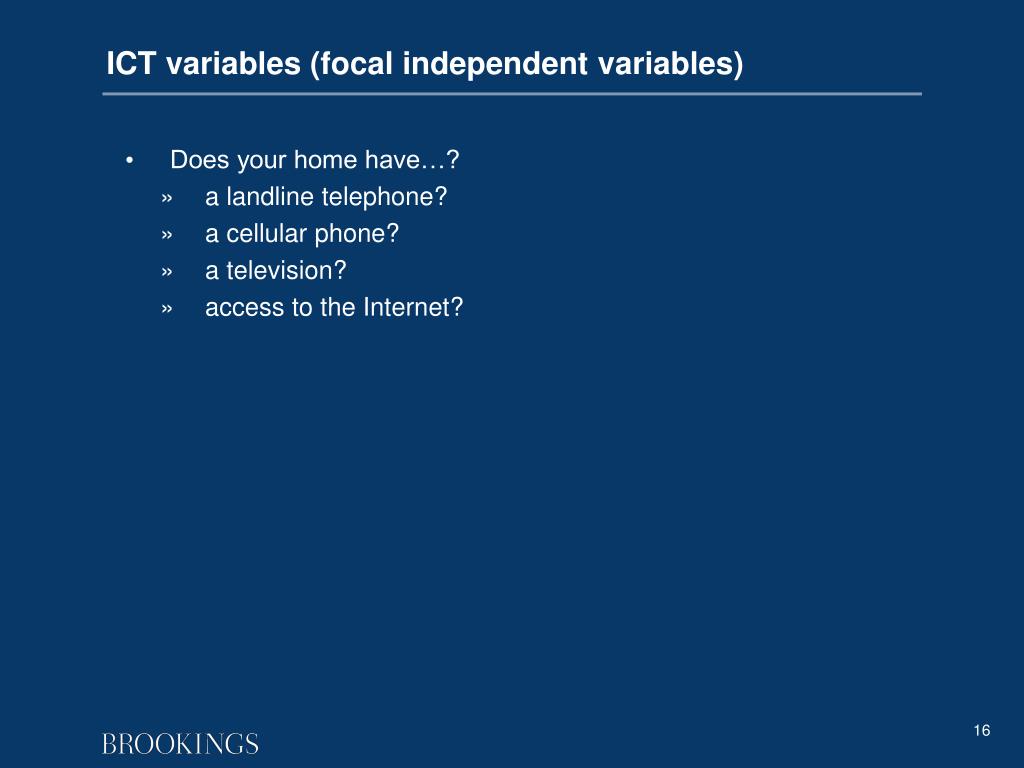 ICT variables (focal independent variables)

• Does your home have…?
» a landline telephone?
» a cellular phone?
» a television?
» access to the Internet?

BROOKINGS

16